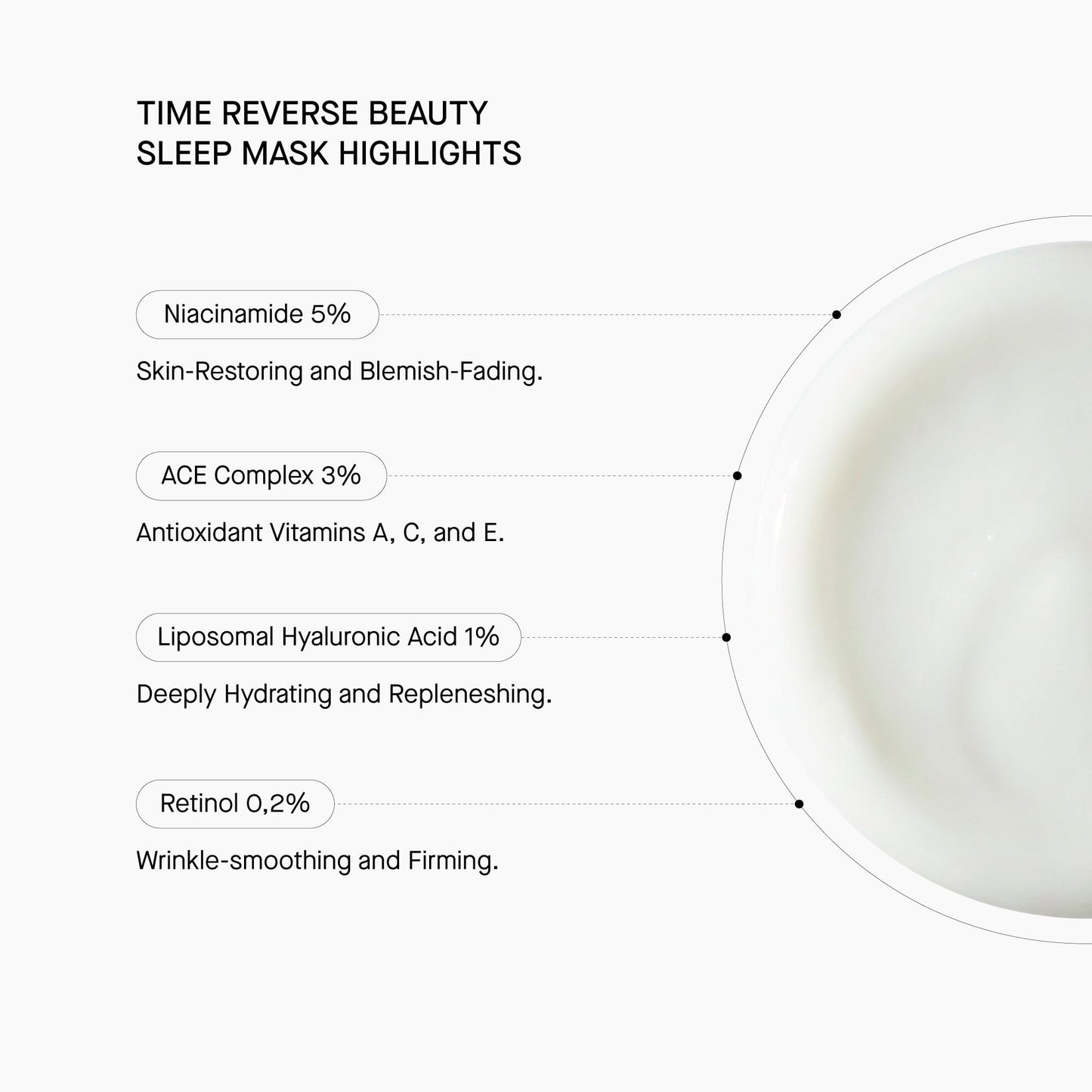 TIME REVERSE BEAUTY SLEEP MASK HIGHLIGHTS

Niacinamide 5%

Skin-Restoring and Blemish-Fading.

ACE Complex 3%

Antioxidant Vitamins A, C, and E.

Liposomal Hyaluronic Acid 1%

Deeply Hydrating and Repleneshing.

Retinol 0,2%

Wrinkle-smoothing and Firming.